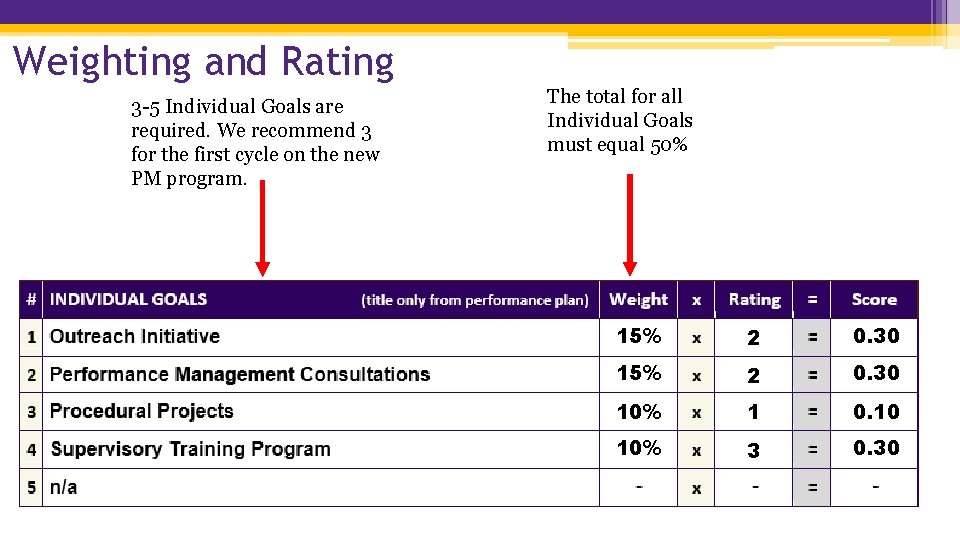 Weighting and Rating

3-5 Individual Goals are required. We recommend 3 for the first cycle on the new PM program.

The total for all Individual Goals must equal 50%

| # | INDIVIDUAL GOALS (title only from performance plan) | Weight | x | Rating | = | Score |
|---|---|---|---|---|---|---|
| 1 | Outreach Initiative | 15% | x | 2 | = | 0.30 |
| 2 | Performance Management Consultations | 15% | x | 2 | = | 0.30 |
| 3 | Procedural Projects | 10% | x | 1 | = | 0.10 |
| 4 | Supervisory Training Program | 10% | x | 3 | = | 0.30 |
| 5 | n/a | - | x | - | = | - |